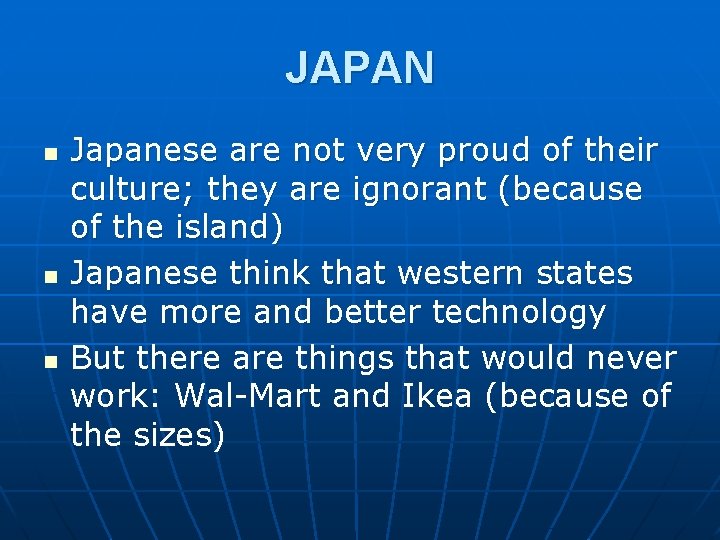 JAPAN

- Japanese are not very proud of their culture; they are ignorant (because of the island)
- Japanese think that western states have more and better technology
- But there are things that would never work: Wal-Mart and Ikea (because of the sizes)